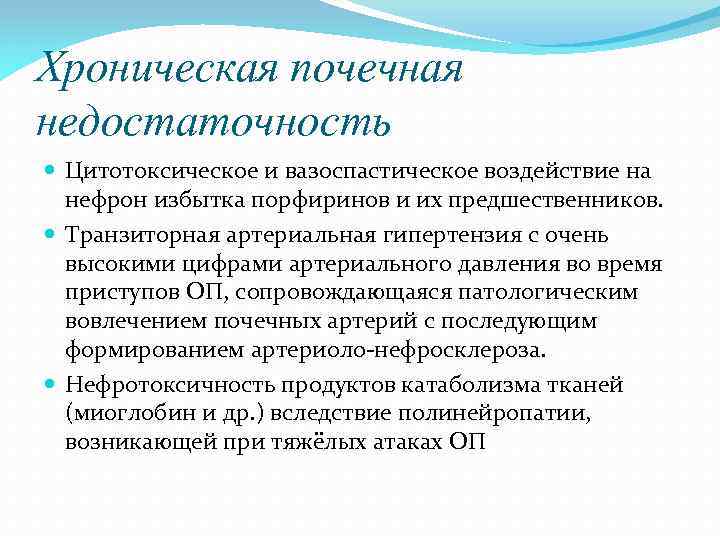 Хроническая почечная недостаточность

Цитотоксическое и вазоспастическое воздействие на нефрон избытка порфиринов и их предшественников.

Транзиторная артериальная гипертензия с очень высокими цифрами артериального давления во время приступов ОП, сопровождающаяся патологическим вовлечением почечных артерий с последующим формированием артериоло-нефросклероза.

Нефротоксичность продуктов катаболизма тканей (миоглобин и др.) вследствие полинейропатии, возникающей при тяжёлых атаках ОП